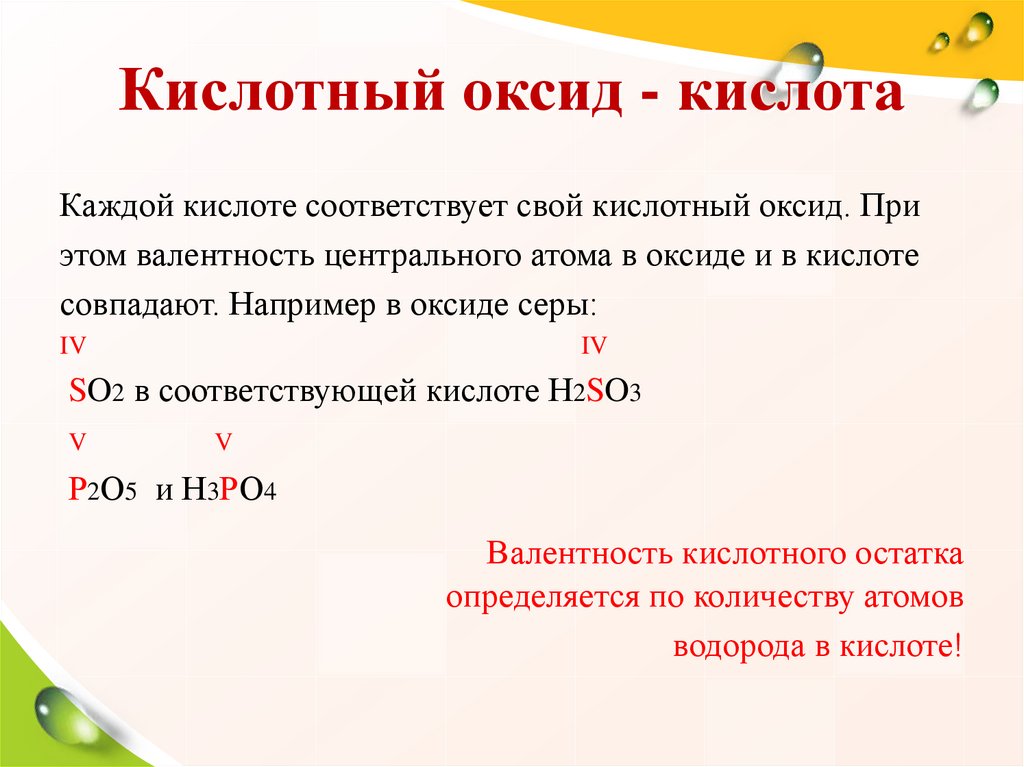 Кислотный оксид - кислота

Каждой кислоте соответствует свой кислотный оксид. При этом валентность центрального атома в оксиде и в кислоте совпадают. Например в оксиде серы:

IV IV

$SO_2$ в соответствующей кислоте $H_2SO_3$

V V

$P_2O_5$ и $H_3PO_4$

Валентность кислотного остатка определяется по количеству атомов водорода в кислоте!